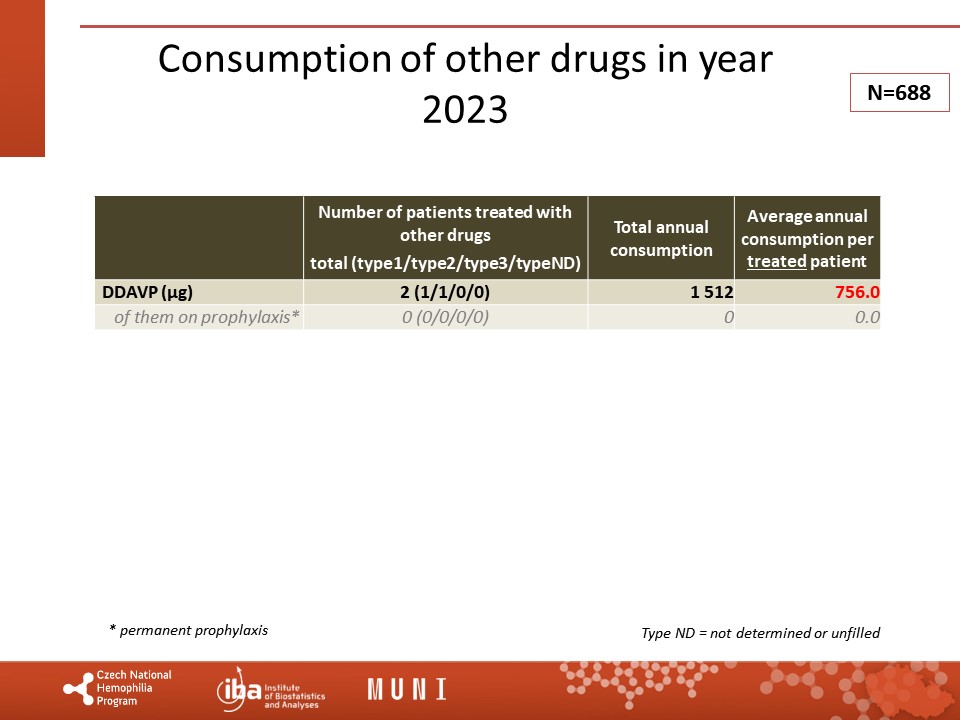 Consumption of other drugs in year 2023

N=688

| | Number of patients treated with other drugs total (type1/type2/type3/typeND) | Total annual consumption | Average annual consumption per treated patient |
|---|---|---|---|
| DDAVP (µg) | 2 (1/1/0/0) | 1 512 | 756.0 |
| of them on prophylaxis* | 0 (0/0/0/0) | 0 | 0.0 |

* permanent prophylaxis

Type ND = not determined or unfilled

Czech National Hemophilia Program

iba Institute of Biostatistics and Analyses

MUNI